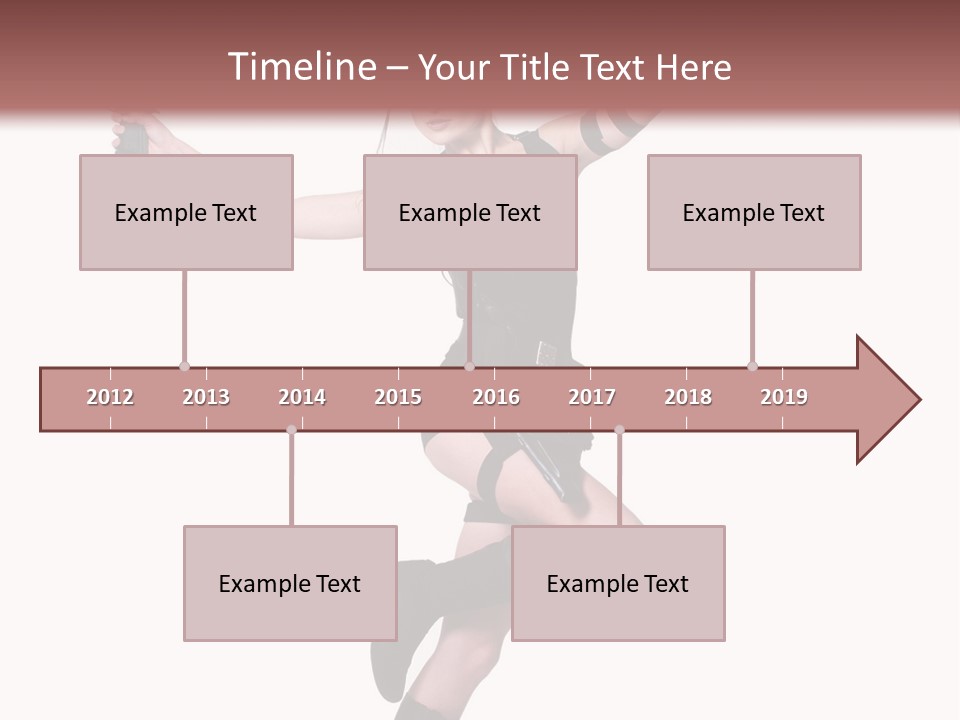 Timeline – Your Title Text Here

Example Text

Example Text

Example Text

2012 2013 2014 2015 2016 2017 2018 2019

Example Text

Example Text